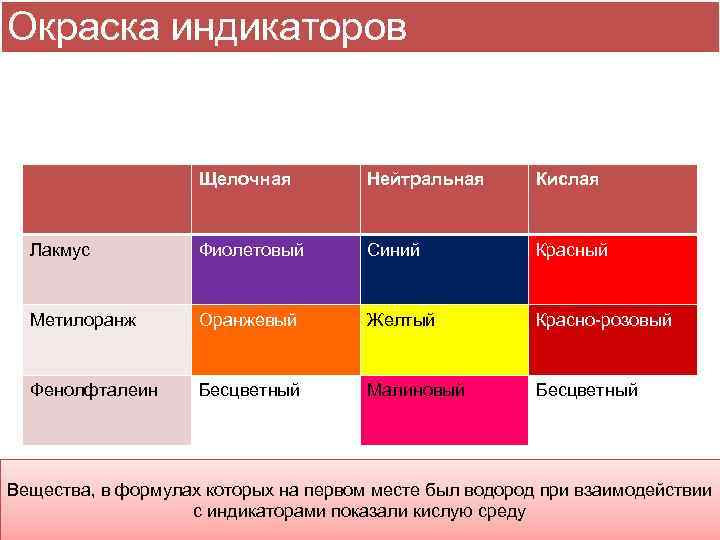 Окраска индикаторов

| | Щелочная | Нейтральная | Кислая |
|---|---|---|---|
| Лакмус | Фиолетовый | Синий | Красный |
| Метилоранж | Оранжевый | Желтый | Красно-розовый |
| Фенолфталеин | Бесцветный | Малиновый | Бесцветный |

Вещества, в формулах которых на первом месте был водород при взаимодействии с индикаторами показали кислую среду